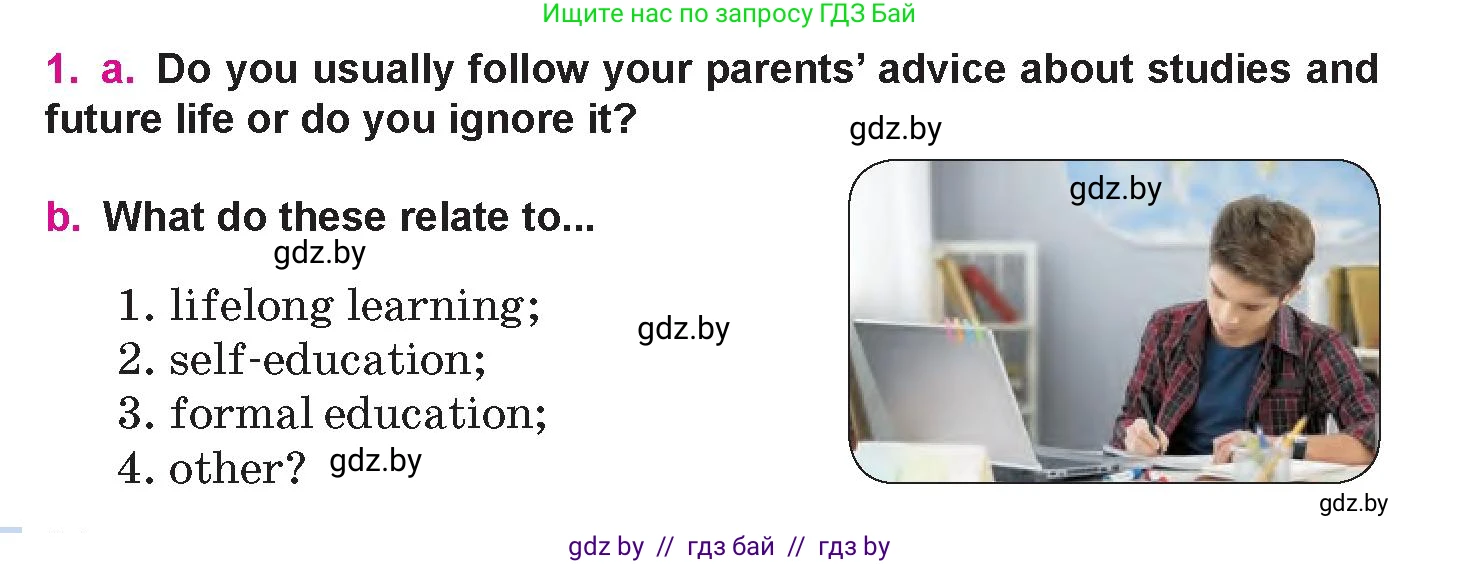 Ищите нас по запросу ГДЗ Бай

1. a. Do you usually follow your parents' advice about studies and future life or do you ignore it?

gdz.by

gdz.by

b. What do these relate to...

gdz.by

1. lifelong learning;
2. self-education;
3. formal education;
4. other?

gdz.by

gdz.by

gdz.by

gdz by // гдз бай // гдз by